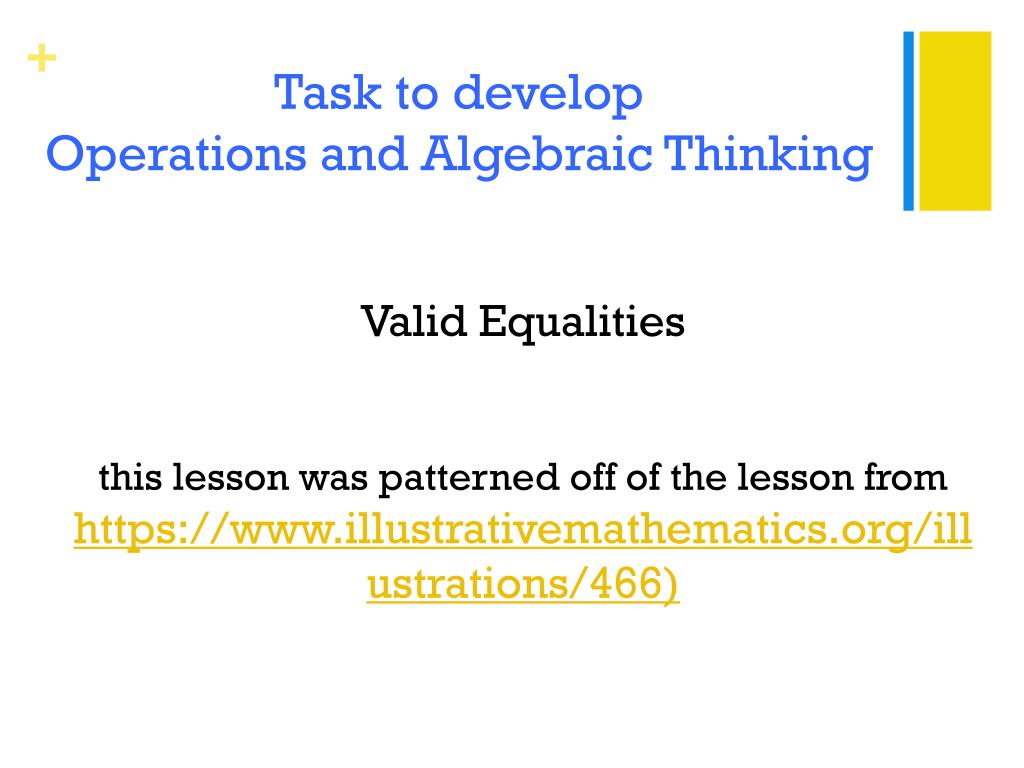 +

Task to develop
Operations and Algebraic Thinking

Valid Equalities

this lesson was patterned off of the lesson from https://www.illustrativemathematics.org/illustrations/466)